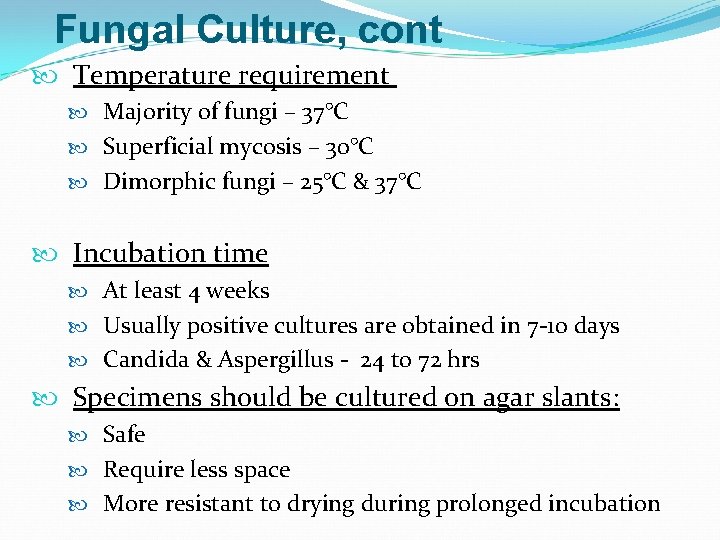 Fungal Culture, cont

Temperature requirement

Majority of fungi – 37°C

Superficial mycosis – 30°C

Dimorphic fungi – 25°C & 37°C

Incubation time

At least 4 weeks

Usually positive cultures are obtained in 7-10 days

Candida & Aspergillus - 24 to 72 hrs

Specimens should be cultured on agar slants:

Safe

Require less space

More resistant to drying during prolonged incubation